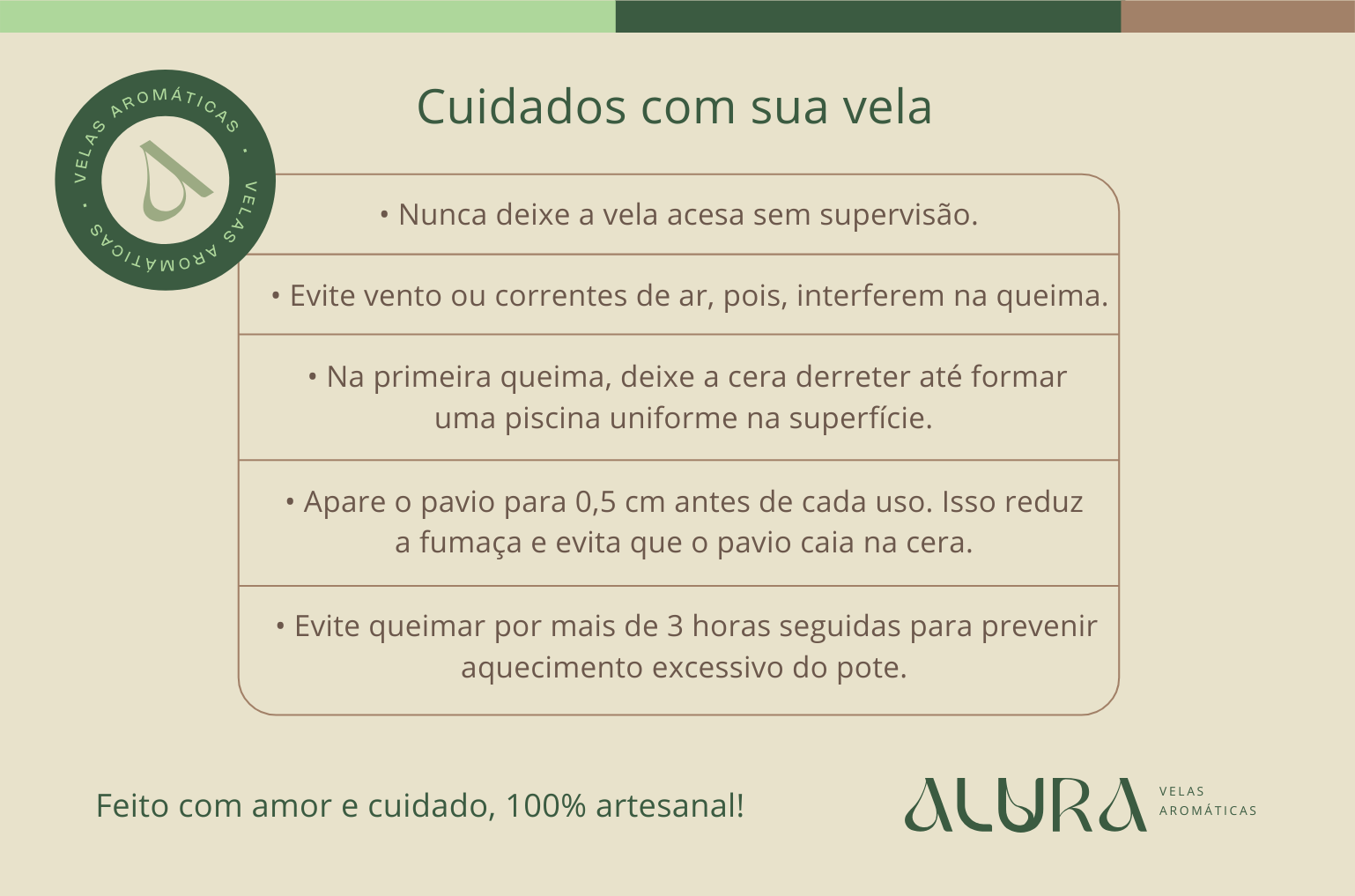 VELAS AROMÁTICAS • VELAS AROMÁTICAS •

Cuidados com sua vela

• Nunca deixe a vela acesa sem supervisão.

• Evite vento ou correntes de ar, pois, interferem na queima.

• Na primeira queima, deixe a cera derreter até formar uma piscina uniforme na superfície.

• Apare o pavio para 0,5 cm antes de cada uso. Isso reduz a fumaça e evita que o pavio caia na cera.

• Evite queimar por mais de 3 horas seguidas para prevenir aquecimento excessivo do pote.

Feito com amor e cuidado, 100% artesanal!

ALURA VELAS AROMÁTICAS